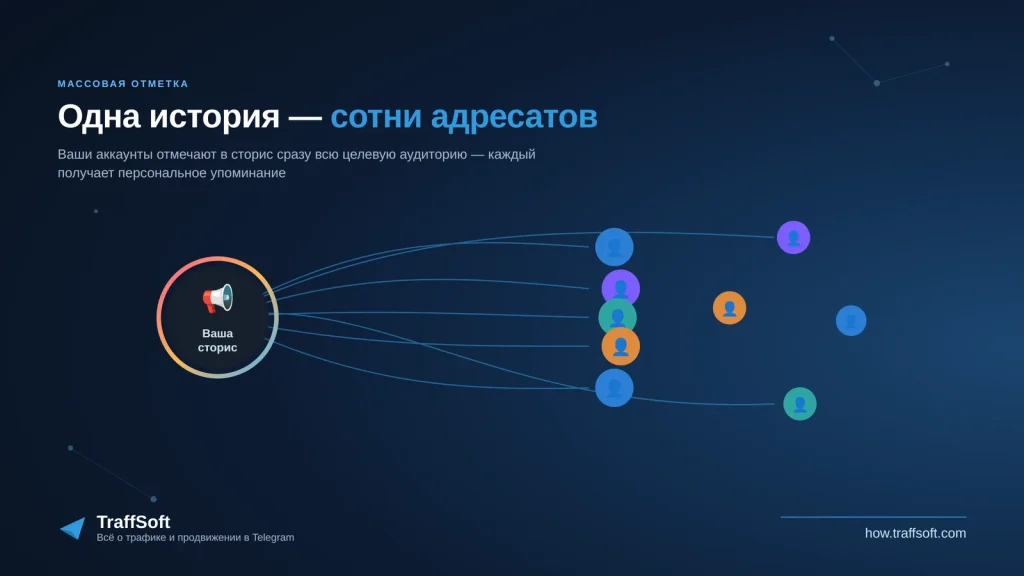 МАССОВАЯ ОТМЕТКА

Одна история — сотни адресатов

Ваши аккаунты отмечают в сторис сразу всю целевую аудиторию — каждый получает персональное упоминание

Ваша сторис

TraffSoft
Всё о трафике и продвижении в Telegram

how.traffsoft.com